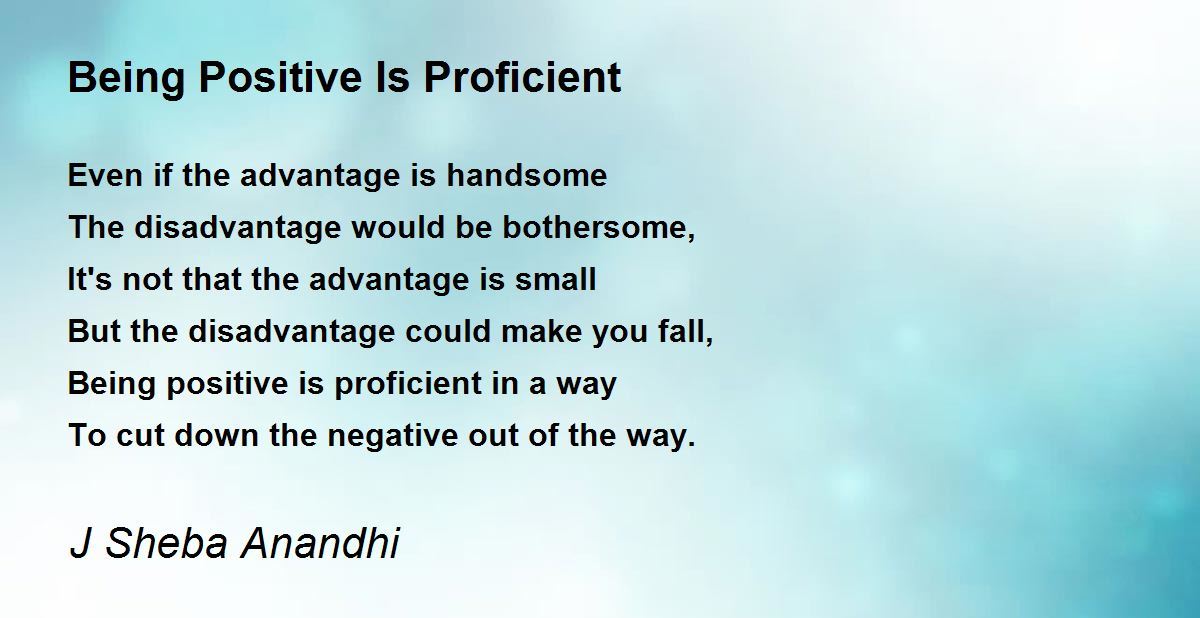 Being Positive Is Proficient

Even if the advantage is handsome
The disadvantage would be bothersome,
It's not that the advantage is small
But the disadvantage could make you fall,
Being positive is proficient in a way
To cut down the negative out of the way.

J Sheba Anandhi